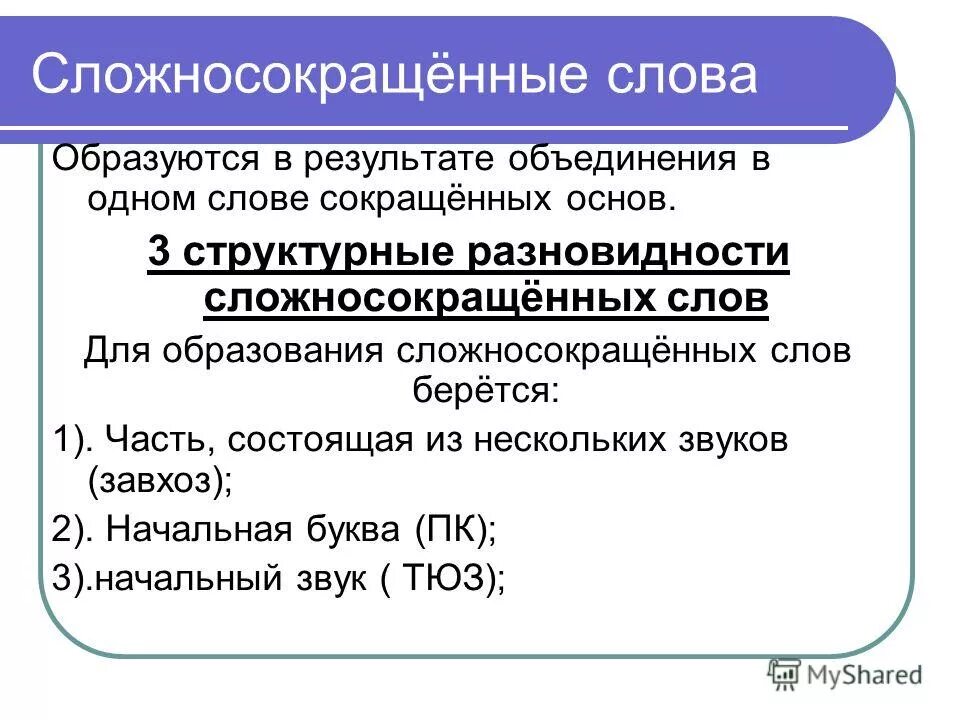 Сложносокращённые слова

Образуются в результате объединения в одном слове сокращённых основ.

3 структурные разновидности сложносокращённых слов

Для образования сложносокращённых слов берётся:

1). Часть, состоящая из нескольких звуков (завхоз);

2). Начальная буква (ПК);

3).начальный звук ( ТЮЗ);

MyShared